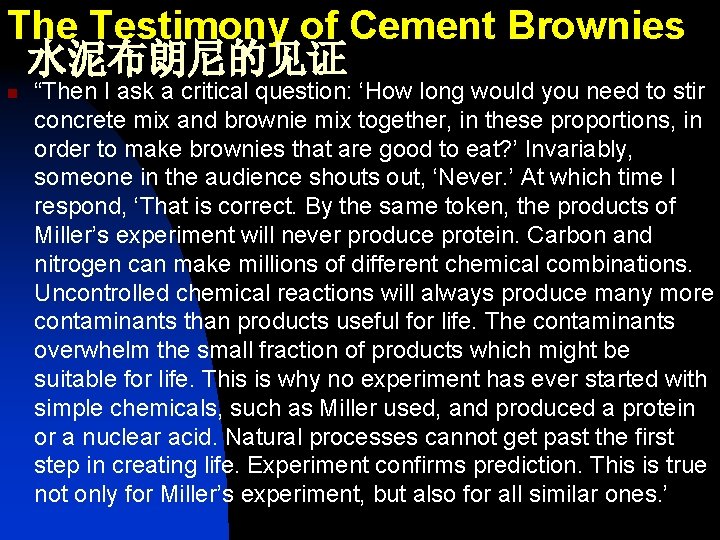 The Testimony of Cement Brownies
水泥布朗尼的见证

“Then I ask a critical question: ‘How long would you need to stir concrete mix and brownie mix together, in these proportions, in order to make brownies that are good to eat?’ Invariably, someone in the audience shouts out, ‘Never.’ At which time I respond, ‘That is correct. By the same token, the products of Miller’s experiment will never produce protein. Carbon and nitrogen can make millions of different chemical combinations. Uncontrolled chemical reactions will always produce many more contaminants than products useful for life. The contaminants overwhelm the small fraction of products which might be suitable for life. This is why no experiment has ever started with simple chemicals, such as Miller used, and produced a protein or a nuclear acid. Natural processes cannot get past the first step in creating life. Experiment confirms prediction. This is true not only for Miller’s experiment, but also for all similar ones.’